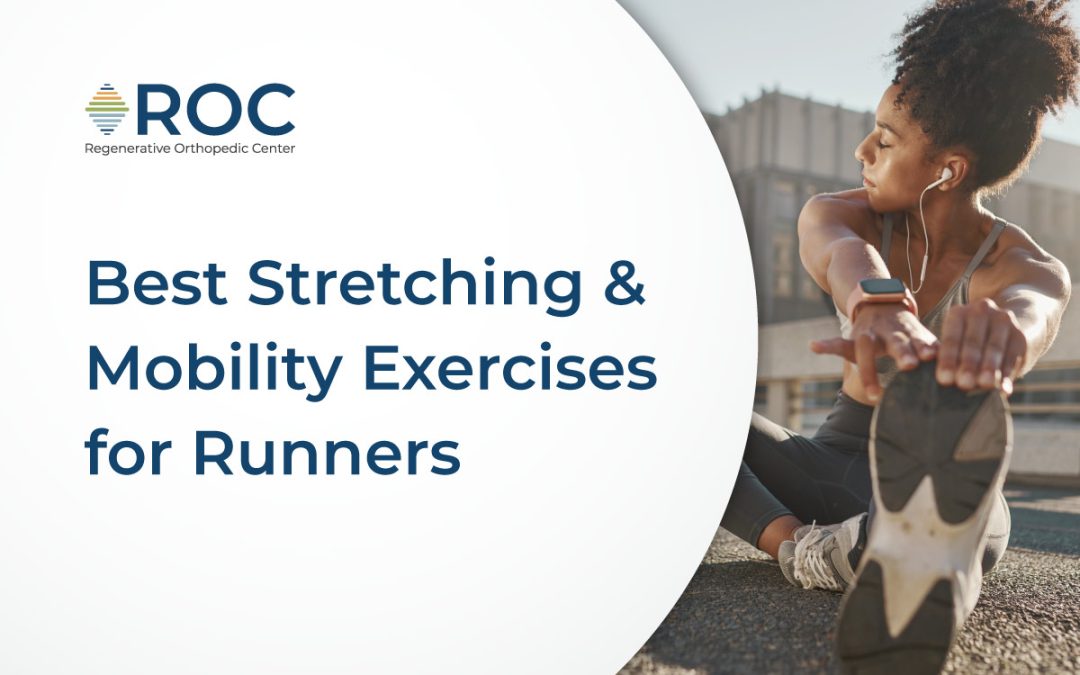 ROC
Regenerative Orthopedic Center

Best Stretching & Mobility Exercises for Runners